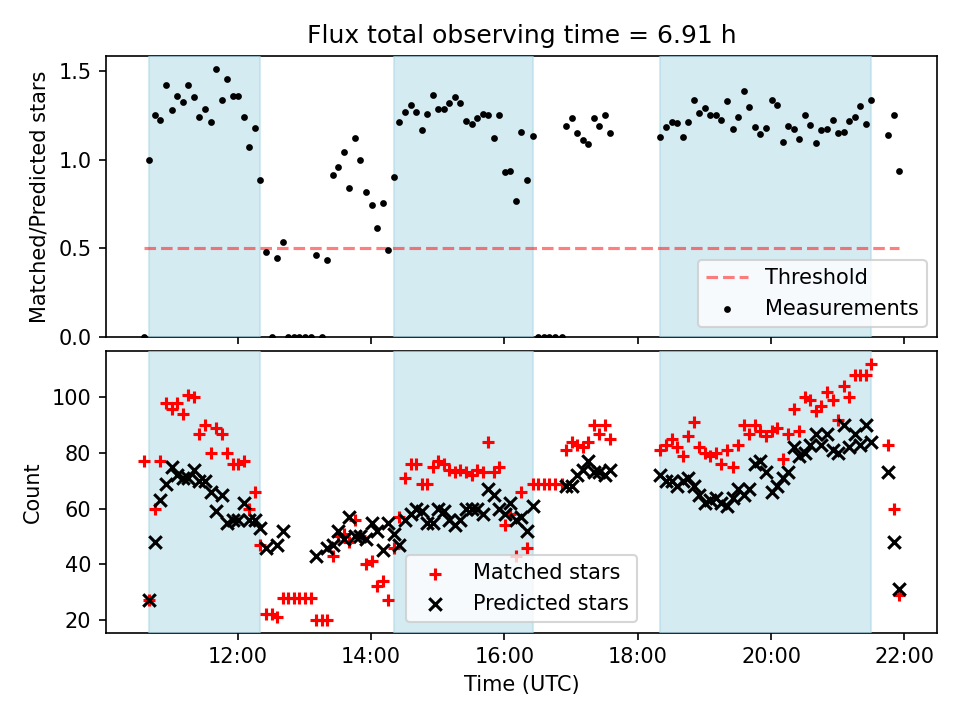 Flux total observing time = 6.91 h

Matched/Predicted stars

1.5
1.0
0.5
0.0

Threshold
Measurements

Count

100
80
60
40
20

Matched stars
Predicted stars

12:00
14:00
16:00
18:00
20:00
22:00

Time (UTC)